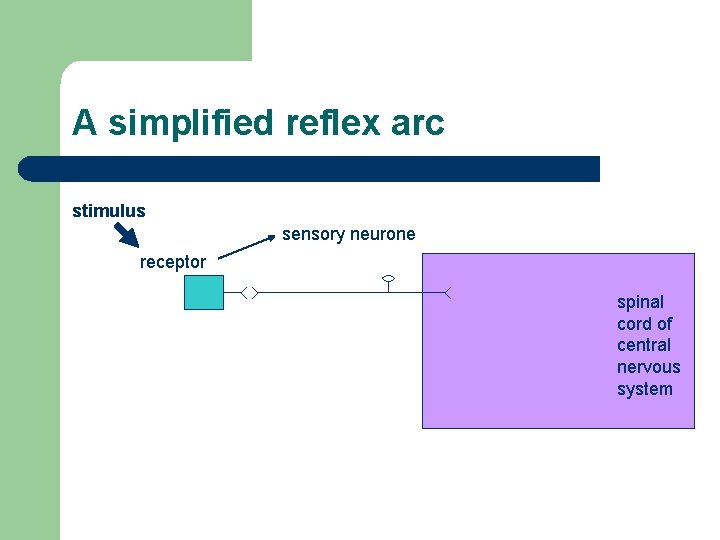 A simplified reflex arc

stimulus

sensory neurone

receptor

spinal cord of central nervous system